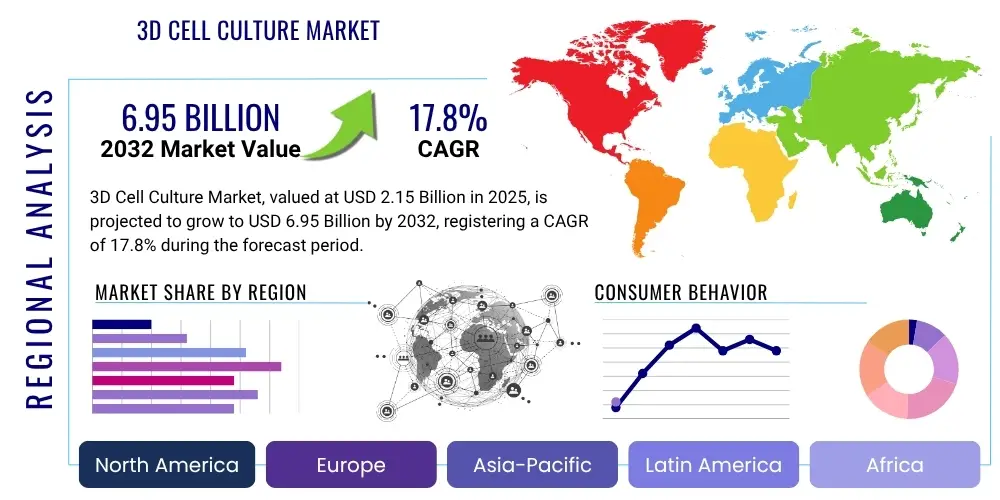 3D CELL CULTURE MARKET

REGIONAL ANALYSIS

6.95 BILLION
2032 Market Value

17.8%
CAGR

3D Cell Culture Market, valued at USD 2.15 Billion in 2025, is projected to grow to USD 6.95 Billion by 2032, registering a CAGR of 17.8% during the forecast period.

MARKET SHARE BY REGION

CONSUMER BEHAVIOR

North America
Europe
Asia-Pacific
Latin America
Africa